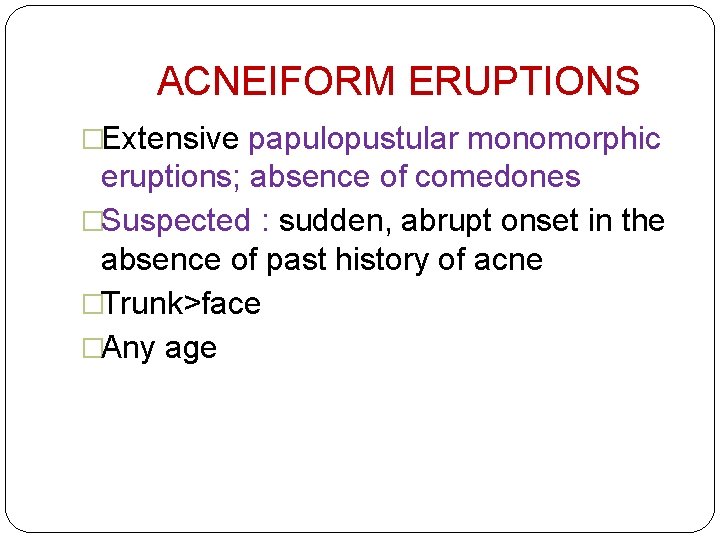 ACNEIFORM ERUPTIONS

□Extensive papulopustular monomorphic eruptions; absence of comedones

□Suspected : sudden, abrupt onset in the absence of past history of acne

□Trunk>face

□Any age